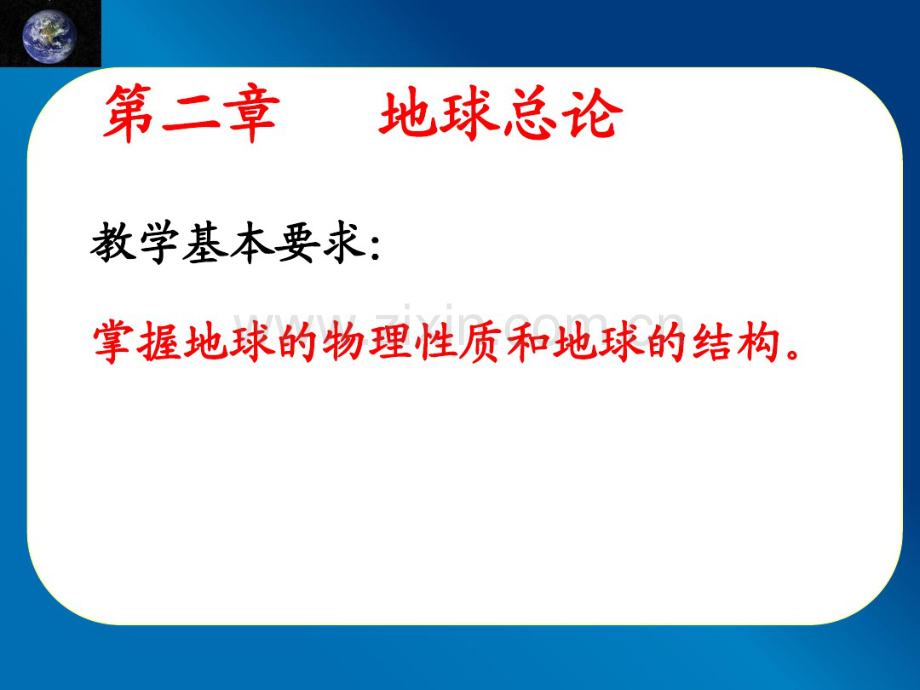 第二章　　地球总论

教学基本要求:

掌握地球的物理性质和地球的结构。

www.zixin.com.cn